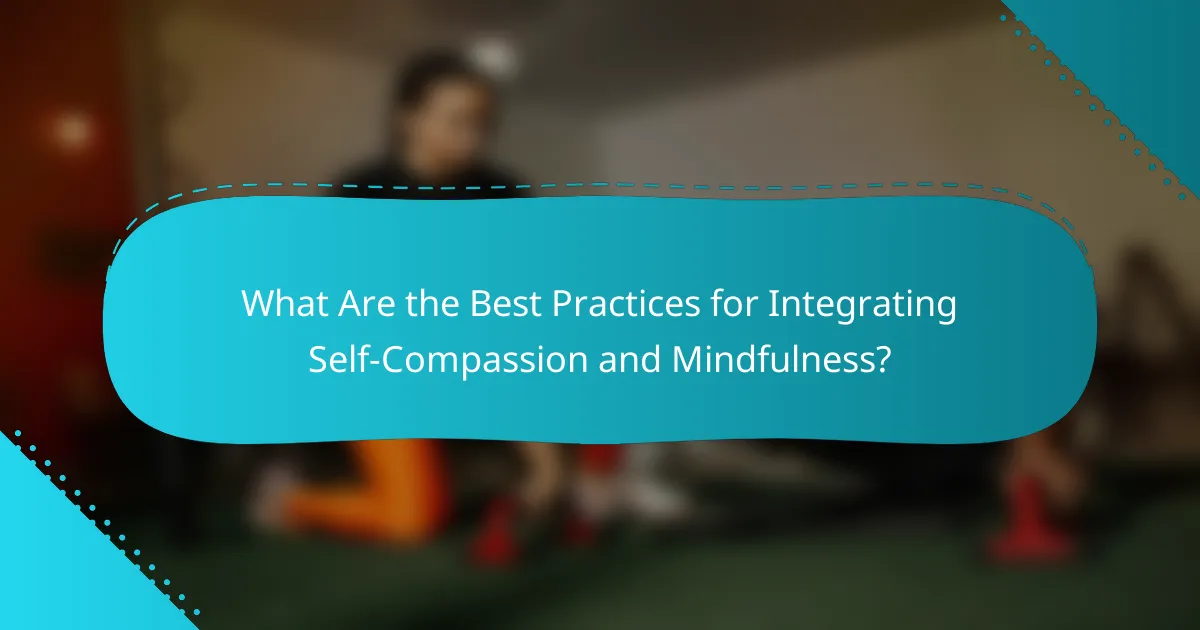 What Are the Best Practices for Integrating Self-Compassion and Mindfulness?